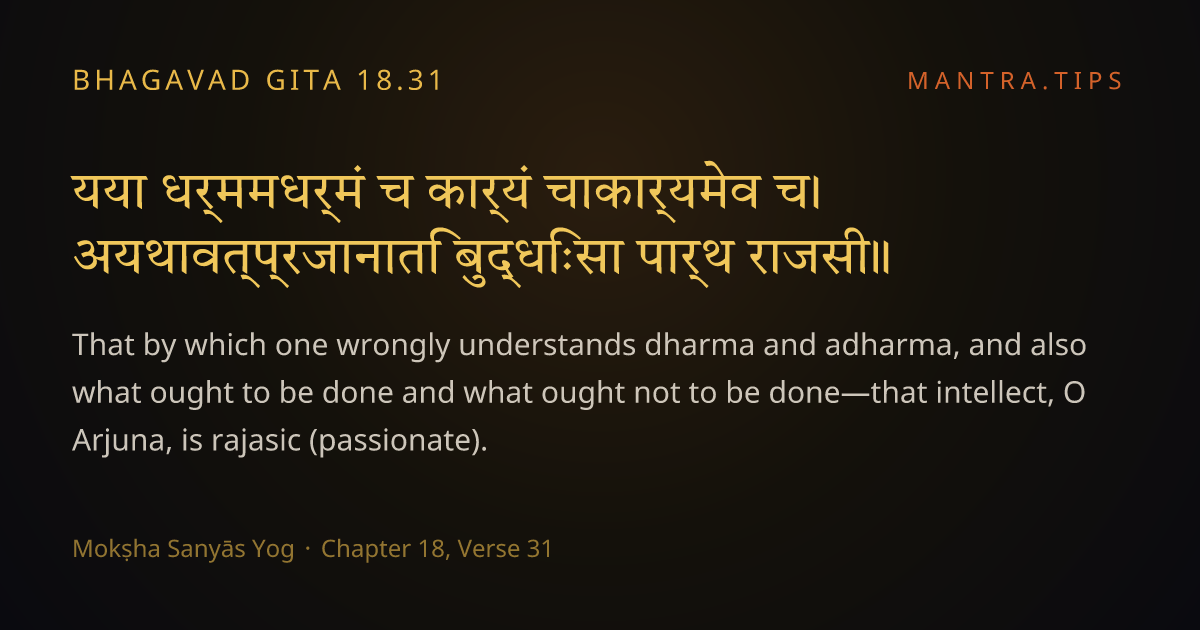 BHAGAVAD GITA 18.31

MANTRA.TIPS

यया धर्ममधर्मं च कार्यं चाकार्यमेव च।
अयथावत्प्रजानाति बुद्धिः सा पार्थ राजसी॥

That by which one wrongly understands dharma and adharma, and also what ought to be done and what ought not to be done—that intellect, O Arjuna, is rajasic (passionate).

Mokṣha Sanyās Yog · Chapter 18, Verse 31